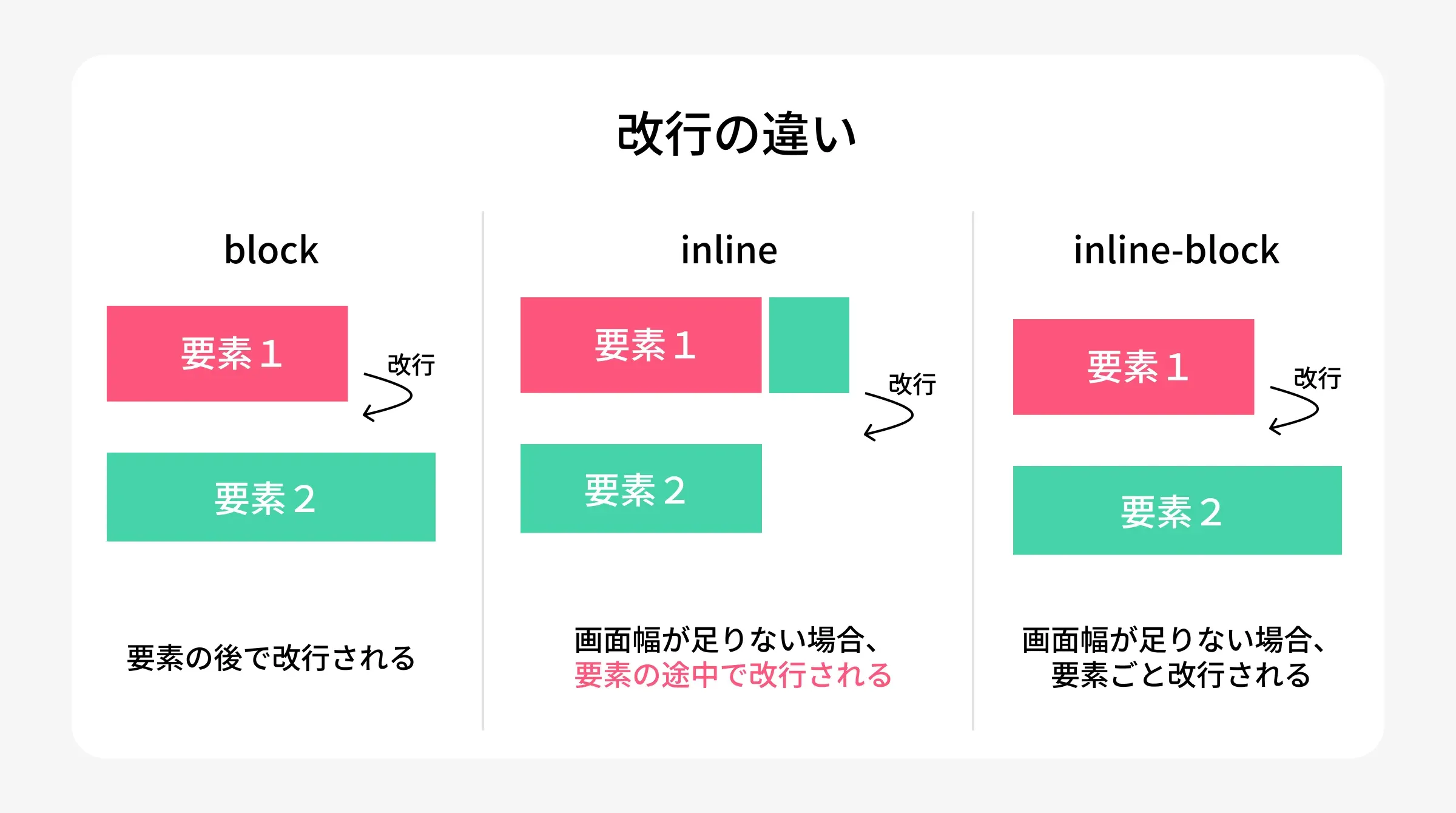 改行の違い

block

要素1

改行

要素2

要素の後で改行される

inline

要素1

改行

要素2

画面幅が足りない場合、
要素の途中で改行される

inline-block

要素1

改行

要素2

画面幅が足りない場合、
要素ごと改行される